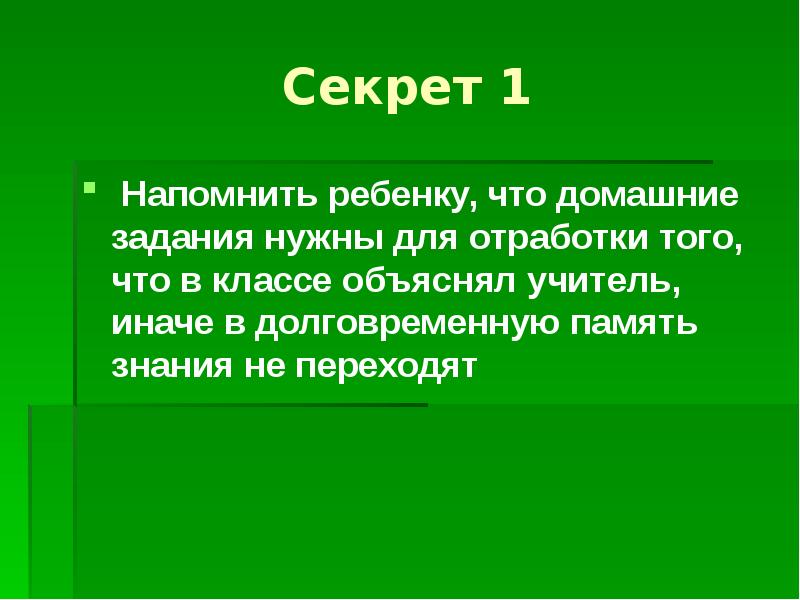 Секрет 1

Напомнить ребенку, что домашние задания нужны для отработки того, что в классе объяснял учитель, иначе в долговременную память знания не переходят